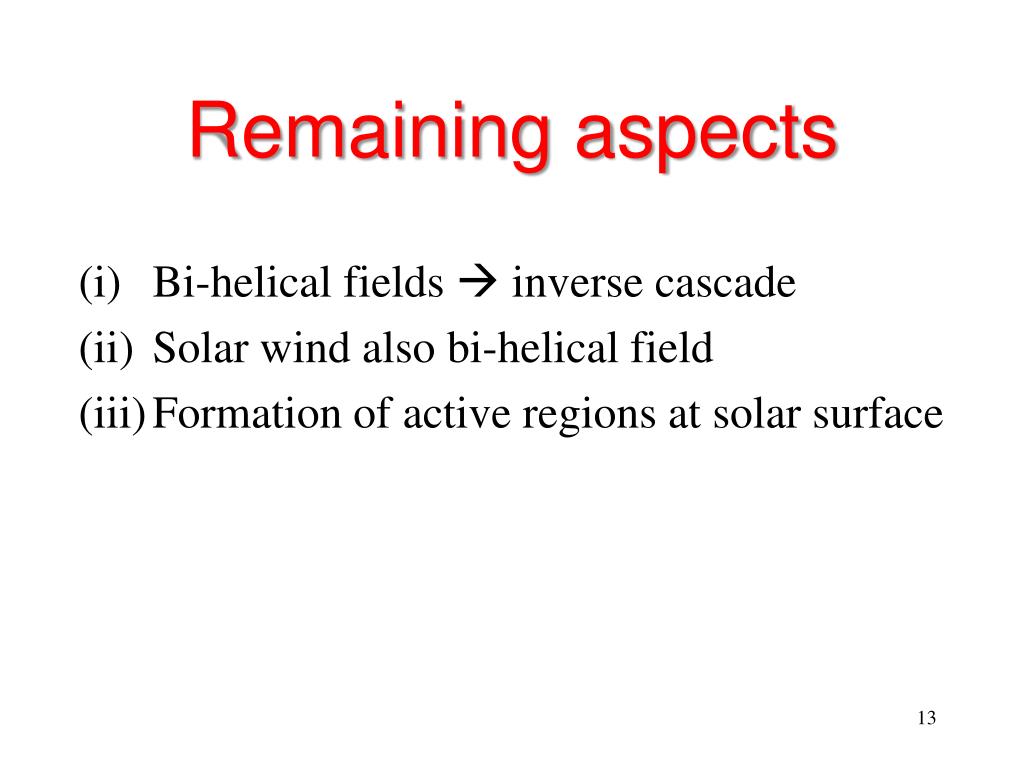 Remaining aspects

(i) Bi-helical fields → inverse cascade
(ii) Solar wind also bi-helical field
(iii) Formation of active regions at solar surface

13